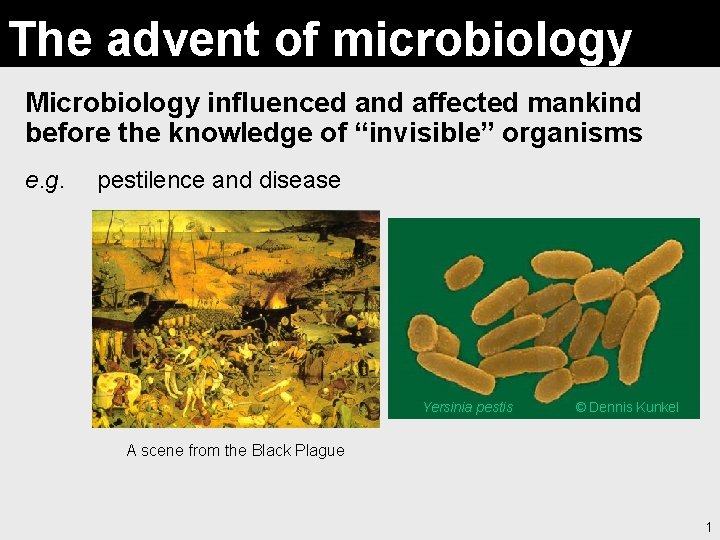 The advent of microbiology

Microbiology influenced and affected mankind before the knowledge of “invisible” organisms

e.g. pestilence and disease

Yersinia pestis © Dennis Kunkel

A scene from the Black Plague

1